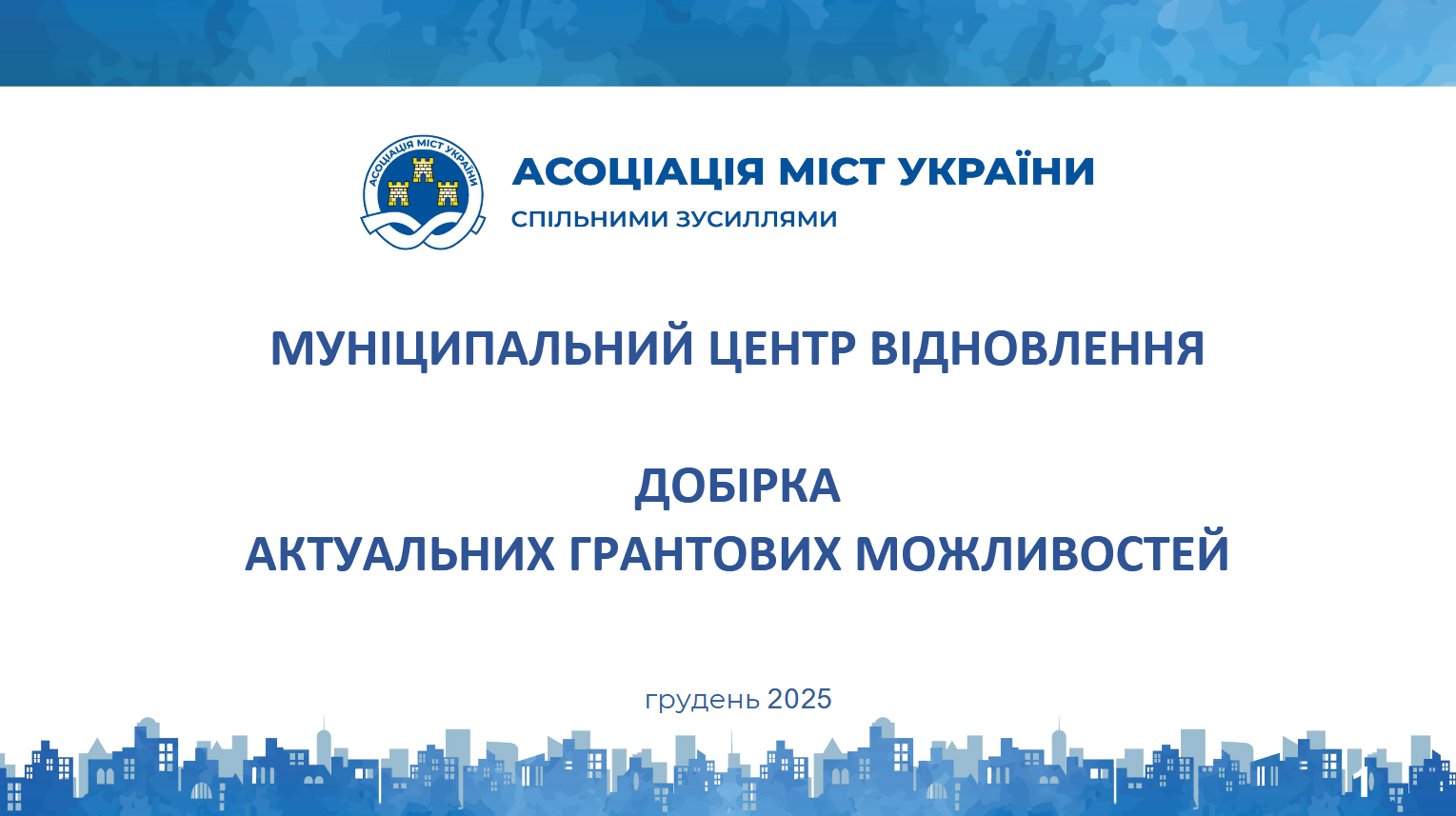 АСОЦІАЦІЯ МІСТ УКРАЇНИ

АСОЦІАЦІЯ МІСТ УКРАЇНИ
СПІЛЬНИМИ ЗУСИЛЛЯМИ

МУНІЦИПАЛЬНИЙ ЦЕНТР ВІДНОВЛЕННЯ

ДОБІРКА
АКТУАЛЬНИХ ГРАНТОВИХ МОЖЛИВОСТЕЙ

грудень 2025

1